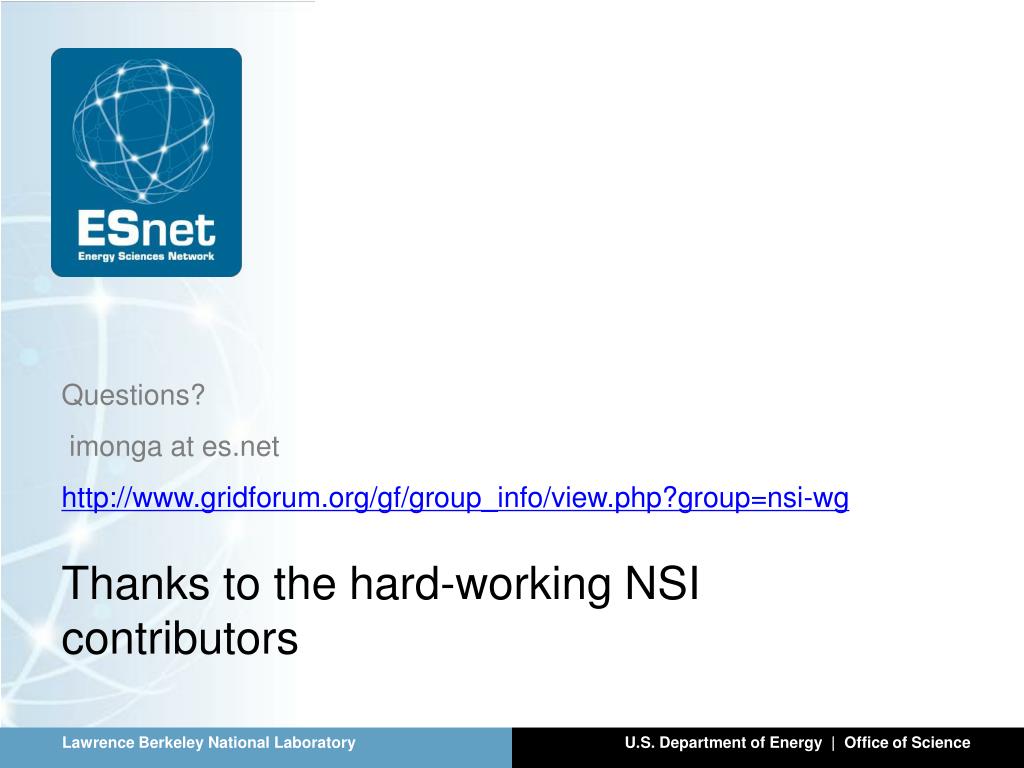 ESnet
Energy Sciences Network

Questions?

imonga at es.net

http://www.gridforum.org/gf/group_info/view.php?group=nsi-wg

Thanks to the hard-working NSI contributors

Lawrence Berkeley National Laboratory

U.S. Department of Energy | Office of Science